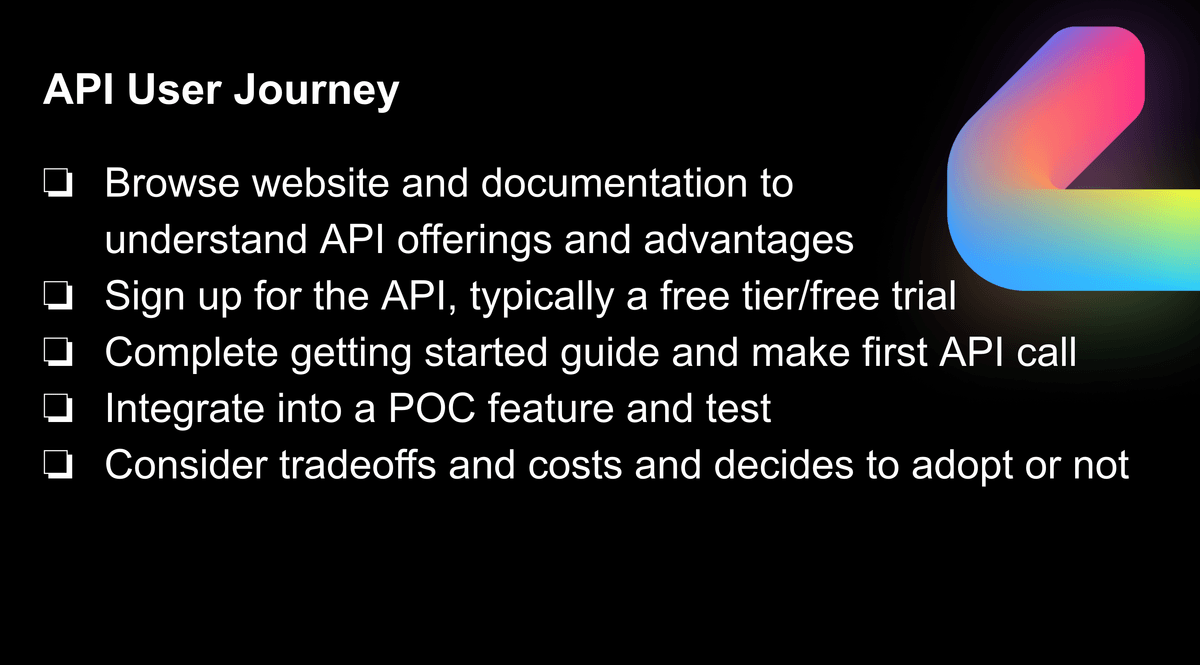 API User Journey

❏ Browse website and documentation to understand API offerings and advantages
❏ Sign up for the API, typically a free tier/free trial
❏ Complete getting started guide and make first API call
❏ Integrate into a POC feature and test
❏ Consider tradeoffs and costs and decides to adopt or not